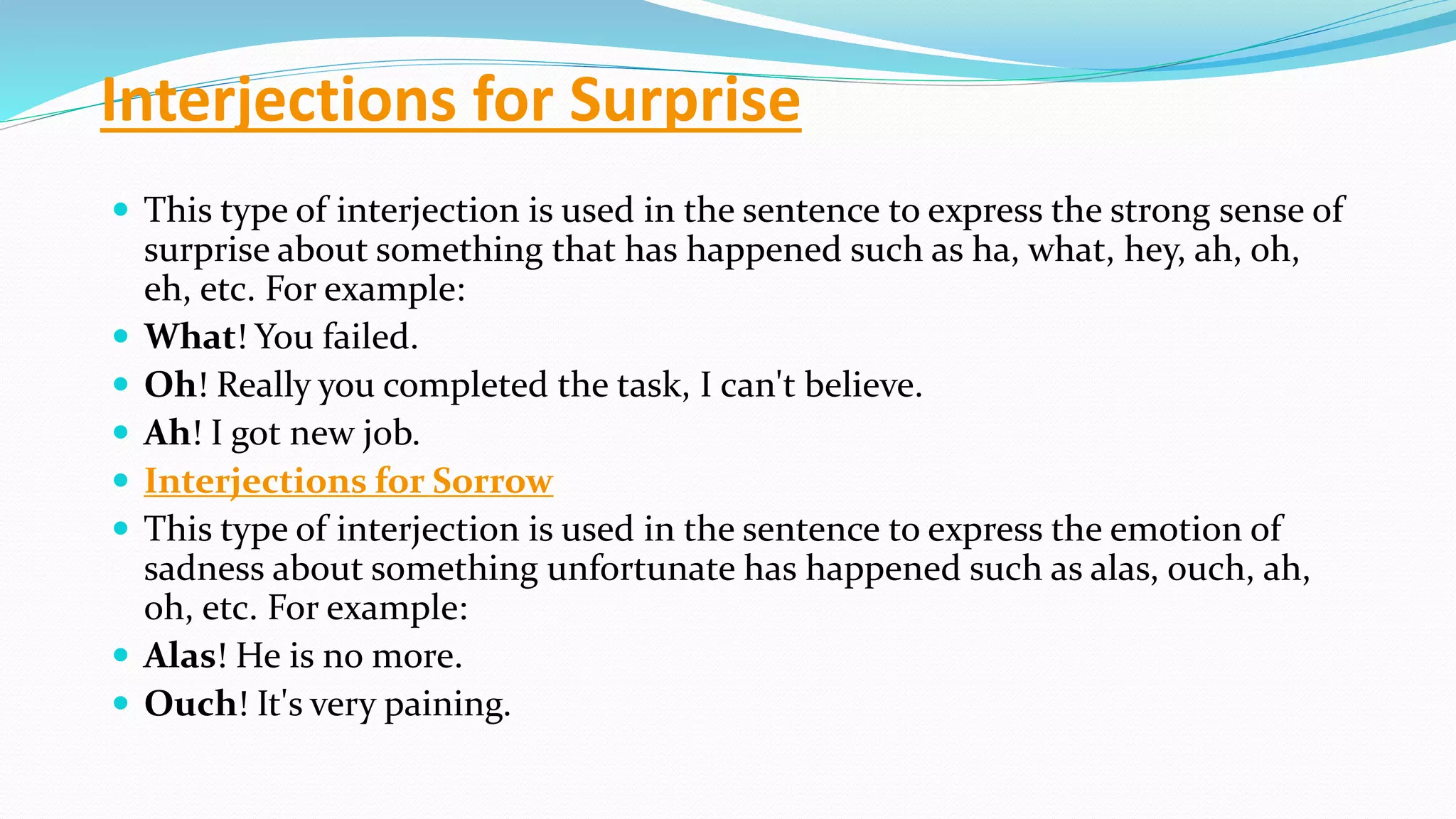 Interjections for Surprise

- This type of interjection is used in the sentence to express the strong sense of surprise about something that has happened such as ha, what, hey, ah, oh, eh, etc. For example:
- What! You failed.
- Oh! Really you completed the task, I can't believe.
- Ah! I got new job.
- Interjections for Sorrow
- This type of interjection is used in the sentence to express the emotion of sadness about something unfortunate has happened such as alas, ouch, ah, oh, etc. For example:
- Alas! He is no more.
- Ouch! It's very paining.